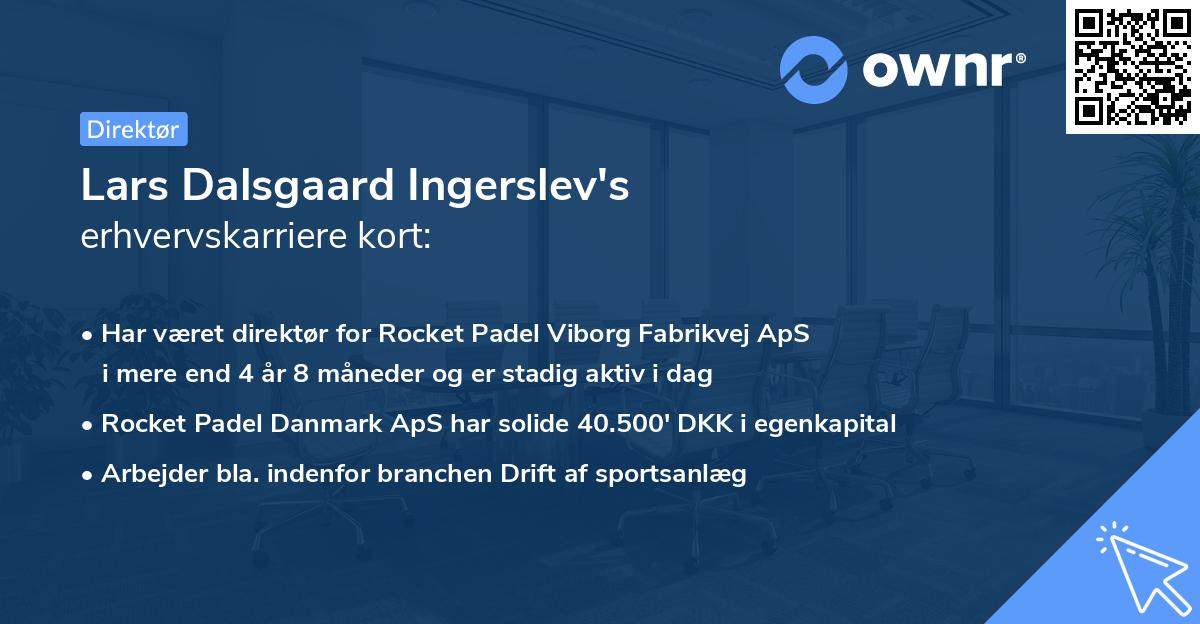 ownr®

Direktør

Lars Dalsgaard Ingerslev's
erhvervskarriere kort:

• Har været direktør for Rocket Padel Viborg Fabrikvej ApS i mere end 4 år 8 måneder og er stadig aktiv i dag

• Rocket Padel Danmark ApS har solide 40.500' DKK i egenkapital

• Arbejder bla. indenfor branchen Drift af sportsanlæg